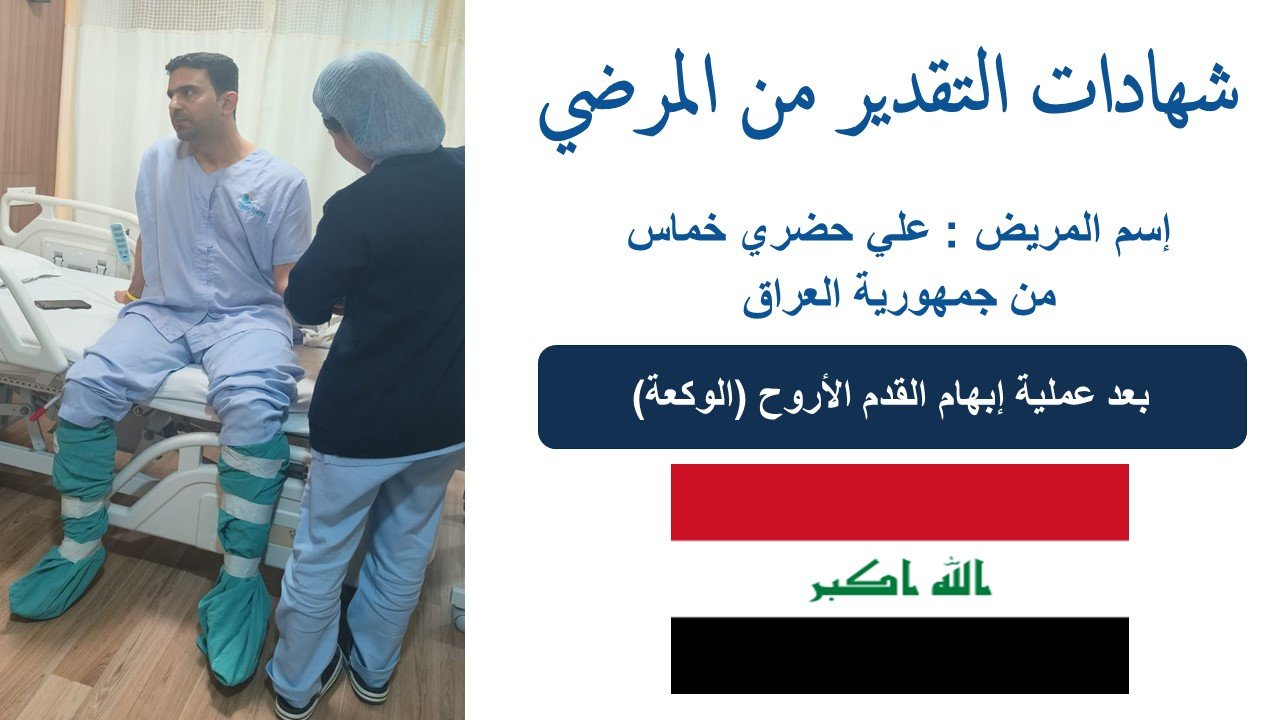 شهادات التقدير من المرضي

إسم المريض : علي حضري خماس
من جمهورية العراق

بعد عملية إبهام القدم الأروح (الوكعة)

الله اكبر